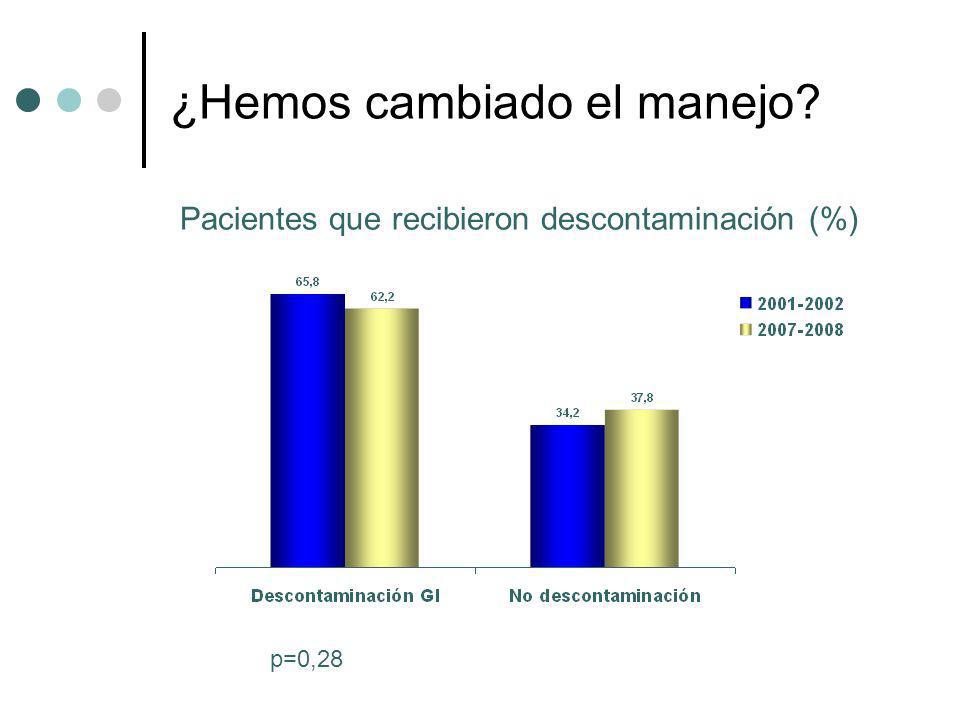 ¿Hemos cambiado el manejo?

Pacientes que recibieron descontaminación (%)

65,8

62,2

2001-2002

2007-2008

34,2

37,8

Descontaminación GI

No descontaminación

p=0,28